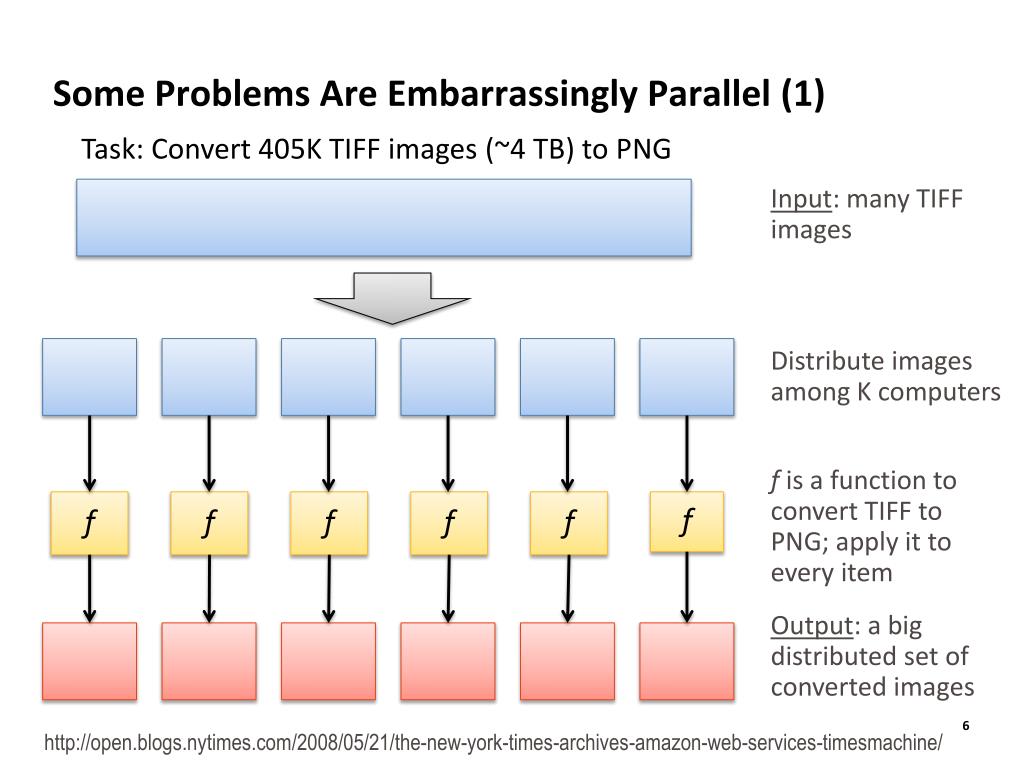 Some Problems Are Embarrassingly Parallel (1)

Task: Convert 405K TIFF images (~4 TB) to PNG

Input: many TIFF images

Distribute images among K computers

$f$ $f$ $f$ $f$ $f$ $f$

$f$ is a function to convert TIFF to PNG; apply it to every item

Output: a big distributed set of converted images

http://open.blogs.nytimes.com/2008/05/21/the-new-york-times-archives-amazon-web-services-timesmachine/

6